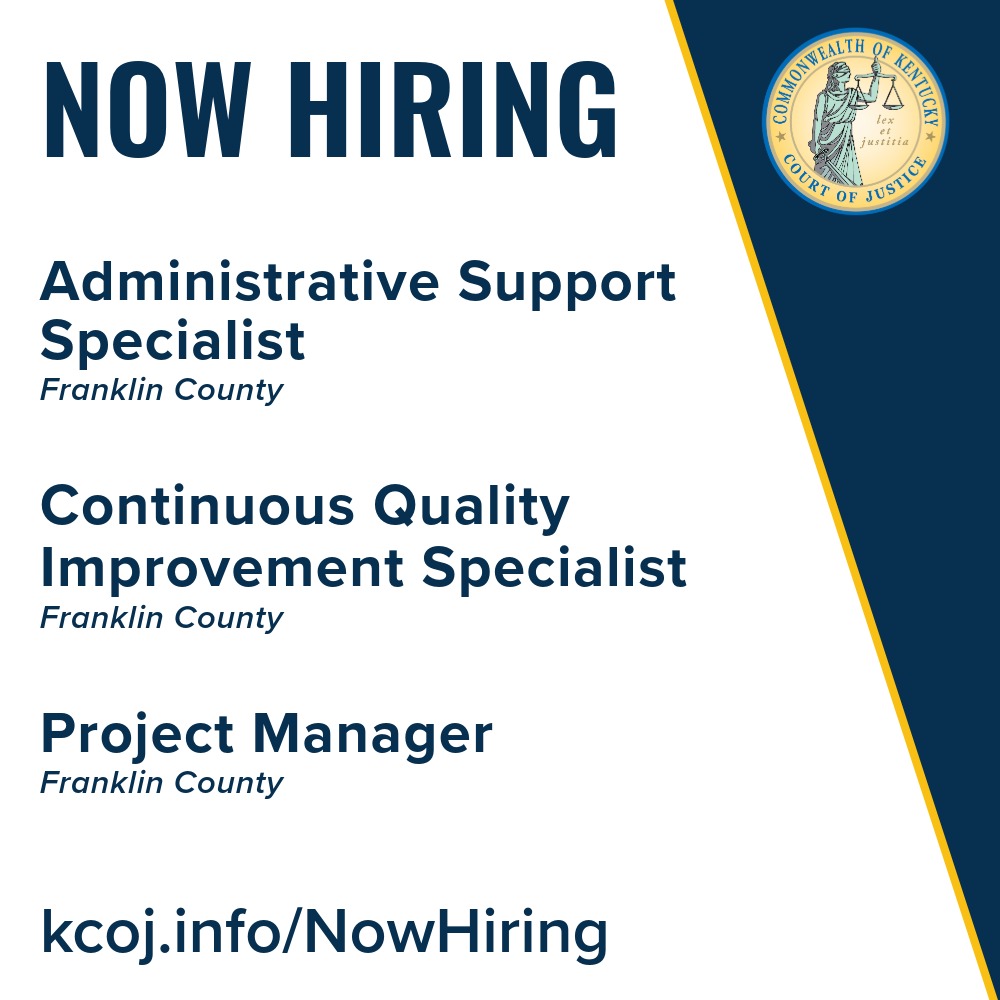 NOW HIRING

COMMONWEALTH OF KENTUCKY
lex et justitia
COURT OF JUSTICE

Administrative Support Specialist
Franklin County

Continuous Quality Improvement Specialist
Franklin County

Project Manager
Franklin County

kcoj.info/NowHiring